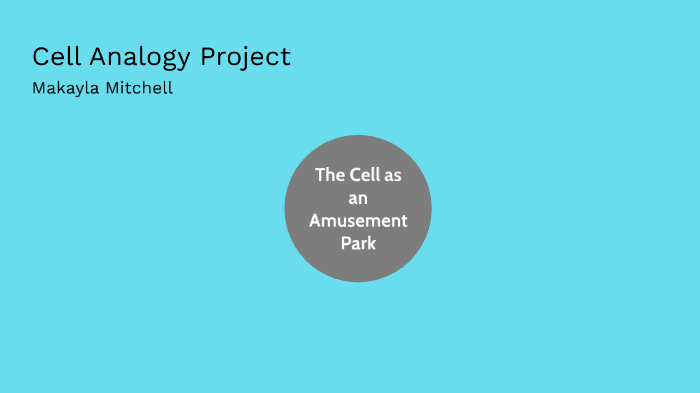 Cell Analogy Project
Makayla Mitchell

The Cell as an Amusement Park